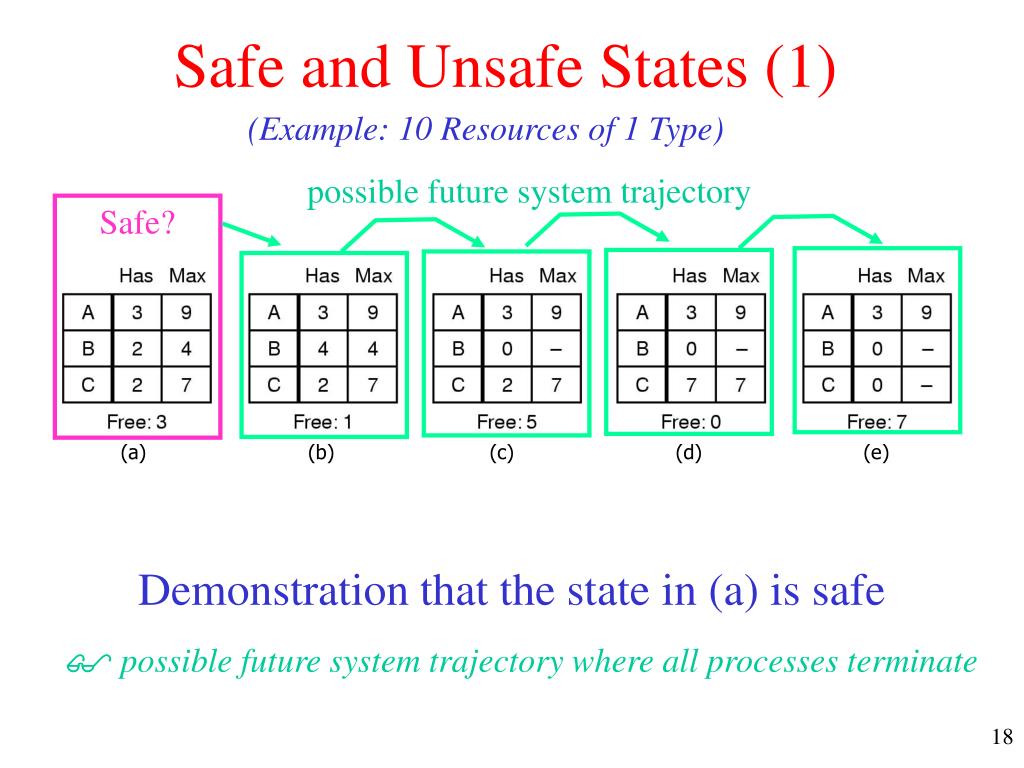 Safe and Unsafe States (1)

(Example: 10 Resources of 1 Type)

possible future system trajectory

Safe?

| | Has | Max |
|---|---|---|
| A | 3 | 9 |
| B | 2 | 4 |
| C | 2 | 7 |

Free: 3
(a)

| | Has | Max |
|---|---|---|
| A | 3 | 9 |
| B | 4 | 4 |
| C | 2 | 7 |

Free: 1
(b)

| | Has | Max |
|---|---|---|
| A | 3 | 9 |
| B | 0 | – |
| C | 2 | 7 |

Free: 5
(c)

| | Has | Max |
|---|---|---|
| A | 3 | 9 |
| B | 0 | – |
| C | 7 | 7 |

Free: 0
(d)

| | Has | Max |
|---|---|---|
| A | 3 | 9 |
| B | 0 | – |
| C | 0 | – |

Free: 7
(e)

Demonstration that the state in (a) is safe

possible future system trajectory where all processes terminate

18